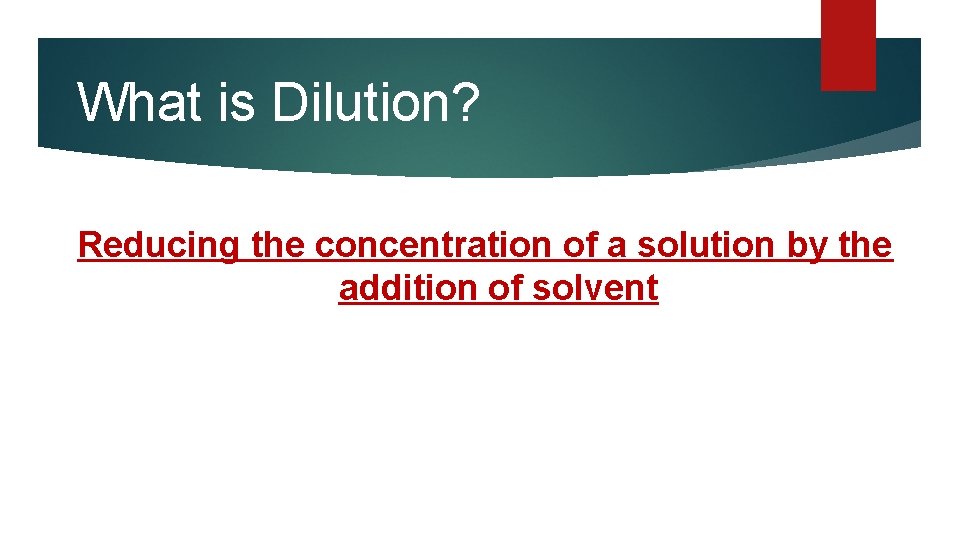 What is Dilution?

Reducing the concentration of a solution by the addition of solvent